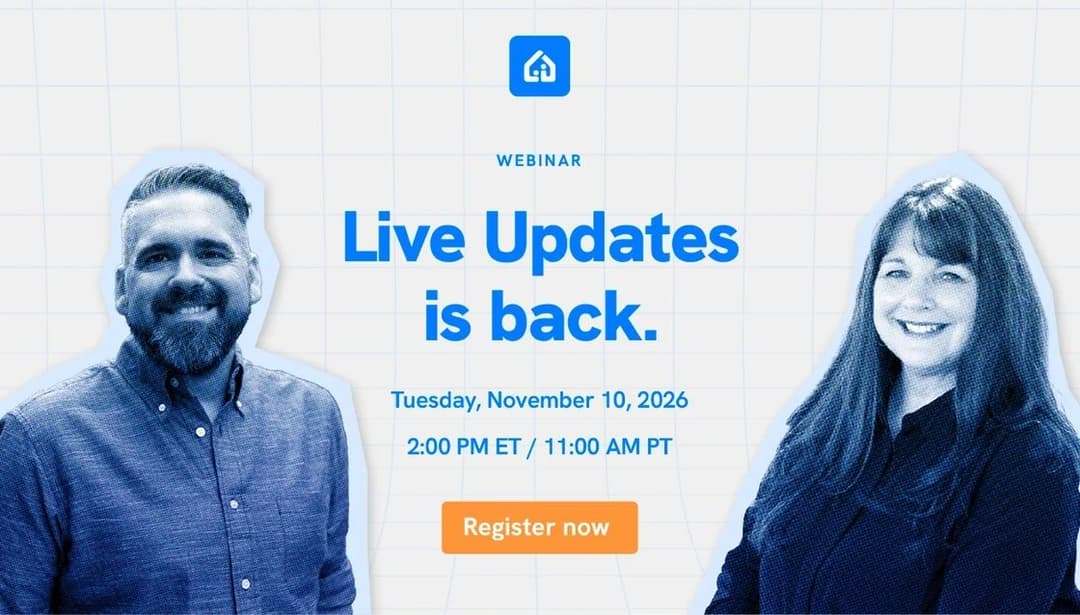 WEBINAR

Live Updates is back.

Tuesday, November 10, 2026

2:00 PM ET / 11:00 AM PT

Register now